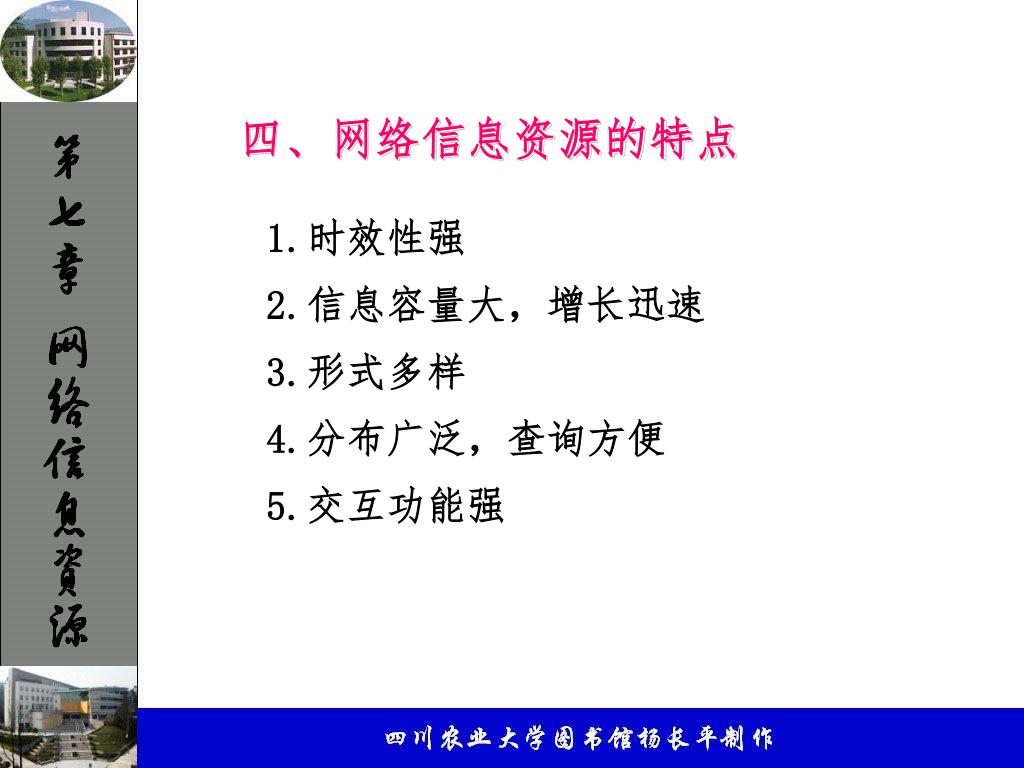 第七章 网络信息资源

四、网络信息资源的特点

1.时效性强

2.信息容量大，增长迅速

3.形式多样

4.分布广泛，查询方便

5.交互功能强

四川农业大学图书馆杨长平制作